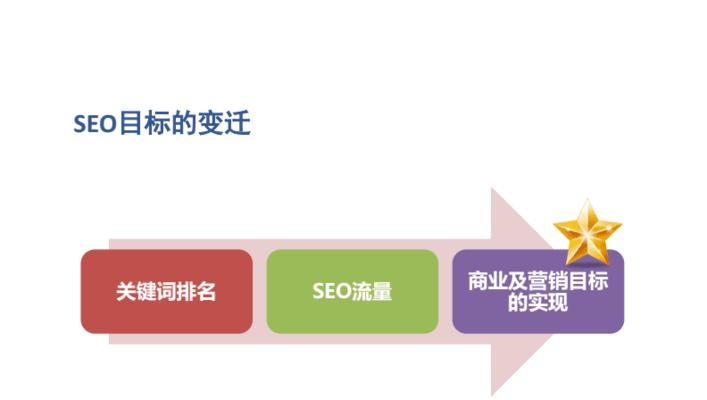 SEO目标的变迁

关键词排名

SEO流量

商业及营销目标的实现